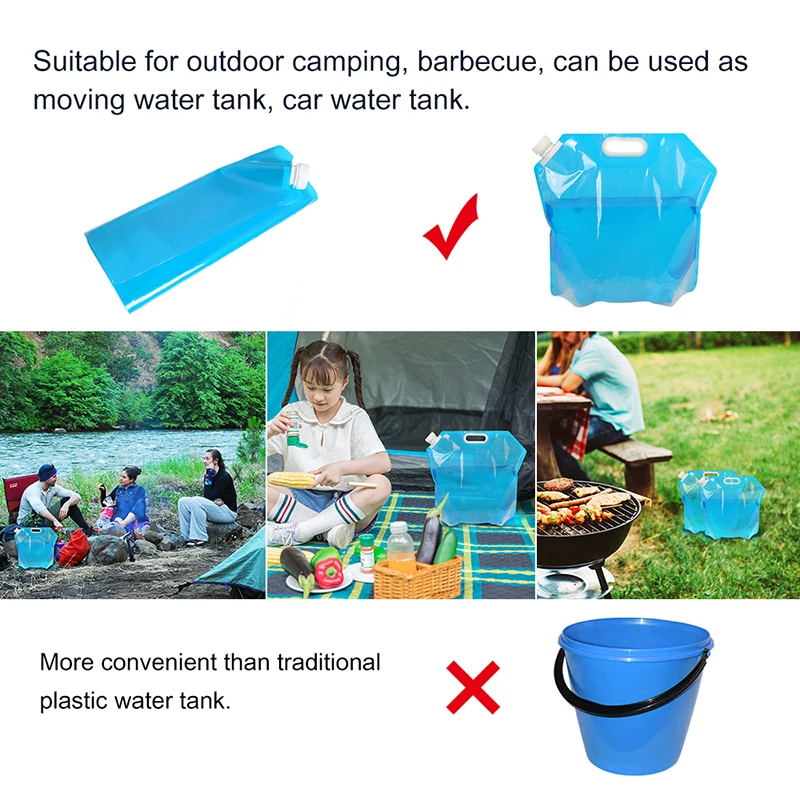 Suitable for outdoor camping, barbecue, can be used as moving water tank, car water tank.

More convenient than traditional plastic water tank.